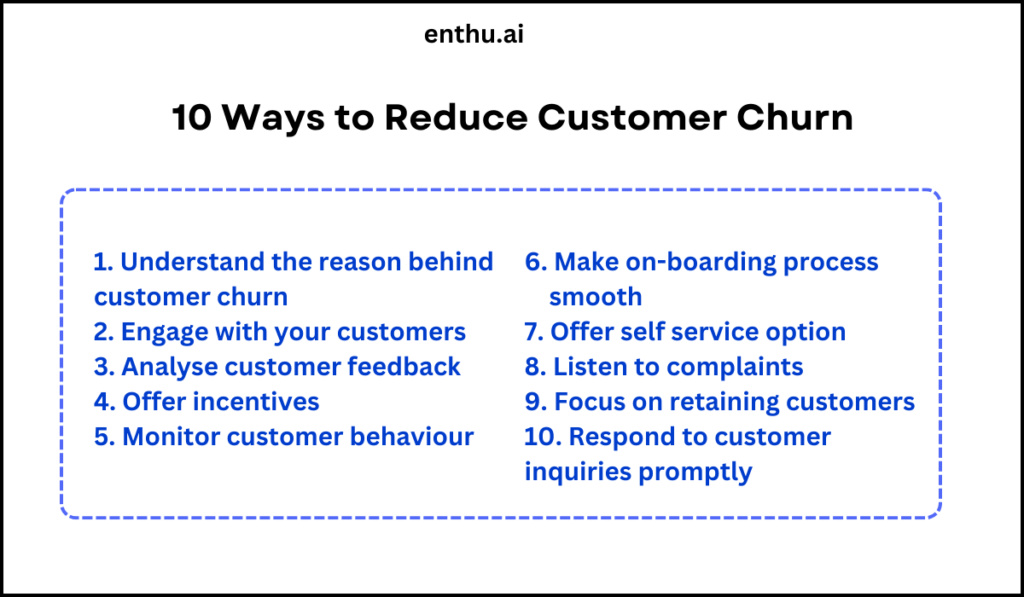 enthu.ai

10 Ways to Reduce Customer Churn

1. Understand the reason behind customer churn
2. Engage with your customers
3. Analyse customer feedback
4. Offer incentives
5. Monitor customer behaviour

6. Make on-boarding process smooth
7. Offer self service option
8. Listen to complaints
9. Focus on retaining customers
10. Respond to customer inquiries promptly